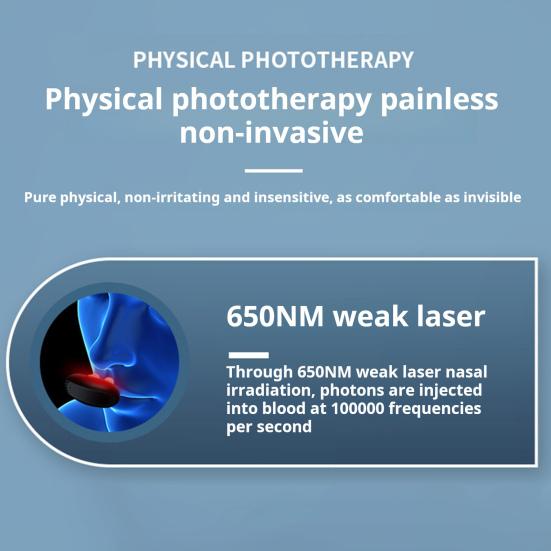 PHYSICAL PHOTOTHERAPY

Physical phototherapy painless non-invasive

Pure physical, non-irritating and insensitive, as comfortable as invisible

650NM weak laser

Through 650NM weak laser nasal irradiation, photons are injected into blood at 100000 frequencies per second